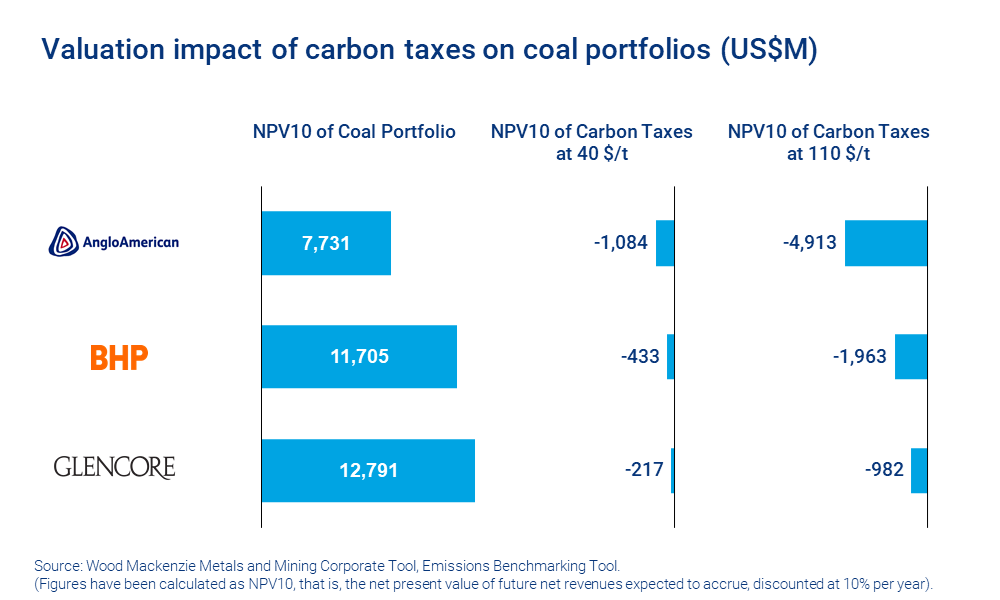 Valuation impact of carbon taxes on coal portfolios (US$M)

| | NPV10 of Coal Portfolio | NPV10 of Carbon Taxes at 40 $/t | NPV10 of Carbon Taxes at 110 $/t |
|---|---|---|---|
| AngloAmerican | 7,731 | -1,084 | -4,913 |
| BHP | 11,705 | -433 | -1,963 |
| GLENCORE | 12,791 | -217 | -982 |

Source: Wood Mackenzie Metals and Mining Corporate Tool, Emissions Benchmarking Tool.
(Figures have been calculated as NPV10, that is, the net present value of future net revenues expected to accrue, discounted at 10% per year).